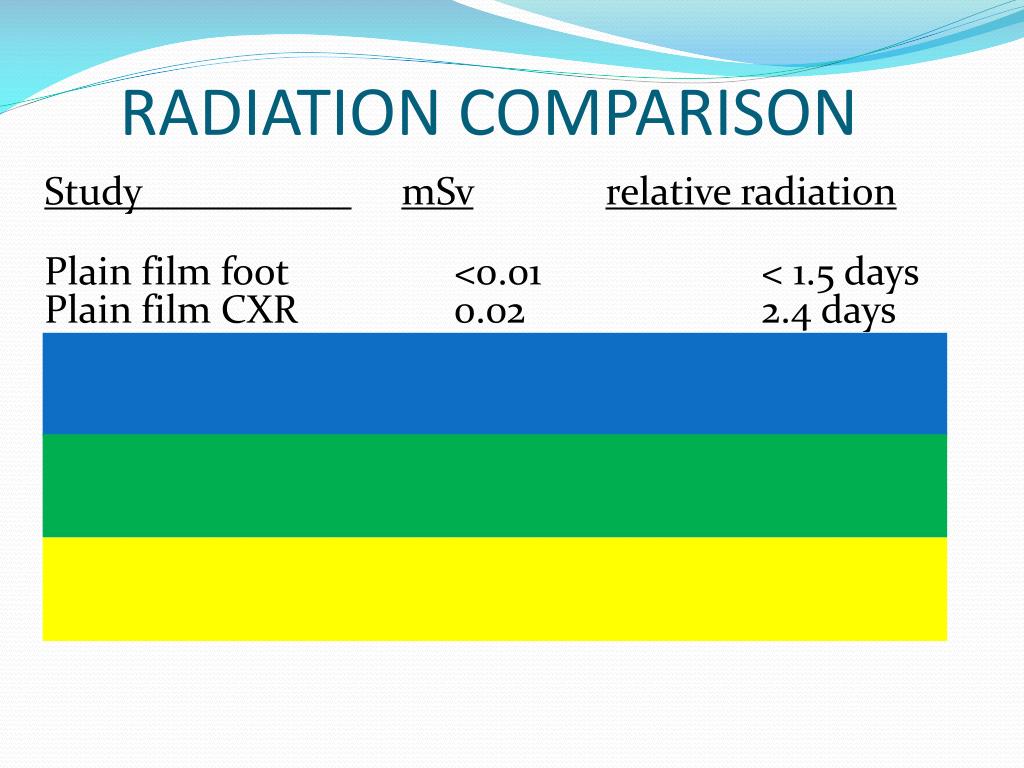 RADIATION COMPARISON

| Study | mSv | relative radiation |
|---|---|---|
| Plain film foot | <0.01 | < 1.5 days |
| Plain film CXR | 0.02 | 2.4 days |